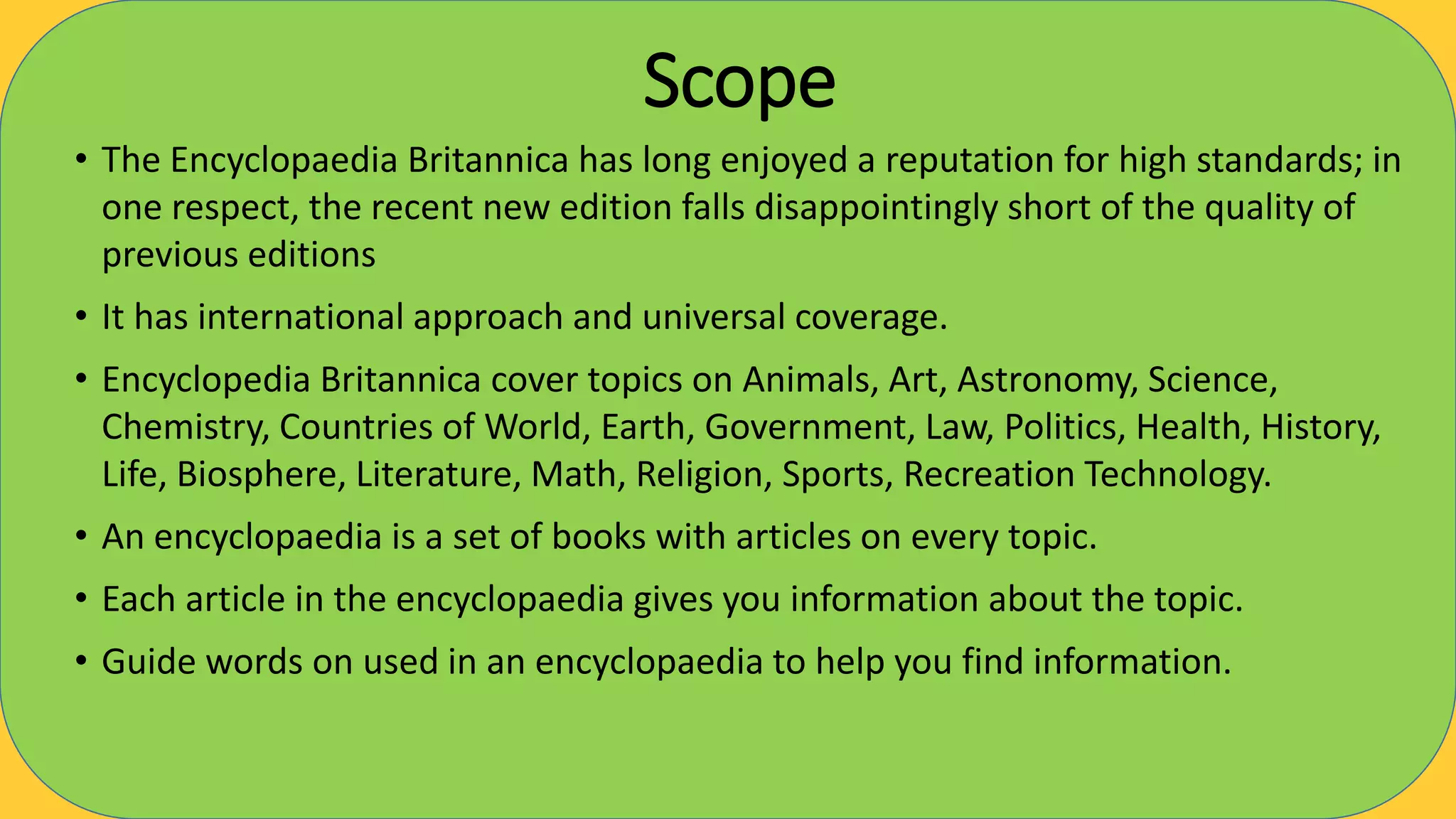 Scope

• The Encyclopaedia Britannica has long enjoyed a reputation for high standards; in one respect, the recent new edition falls disappointingly short of the quality of previous editions

• It has international approach and universal coverage.

• Encyclopedia Britannica cover topics on Animals, Art, Astronomy, Science, Chemistry, Countries of World, Earth, Government, Law, Politics, Health, History, Life, Biosphere, Literature, Math, Religion, Sports, Recreation Technology.

• An encyclopaedia is a set of books with articles on every topic.

• Each article in the encyclopaedia gives you information about the topic.

• Guide words on used in an encyclopaedia to help you find information.